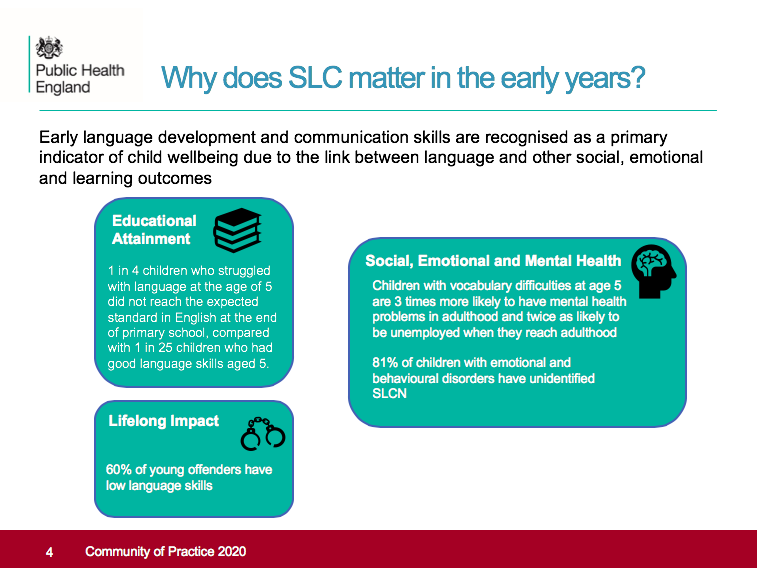 Public Health England

Why does SLC matter in the early years?

Early language development and communication skills are recognised as a primary indicator of child wellbeing due to the link between language and other social, emotional and learning outcomes

Educational Attainment

1 in 4 children who struggled with language at the age of 5 did not reach the expected standard in English at the end of primary school, compared with 1 in 25 children who had good language skills aged 5.

Lifelong Impact

60% of young offenders have low language skills

Social, Emotional and Mental Health

Children with vocabulary difficulties at age 5 are 3 times more likely to have mental health problems in adulthood and twice as likely to be unemployed when they reach adulthood

81% of children with emotional and behavioural disorders have unidentified SLCN

4 Community of Practice 2020